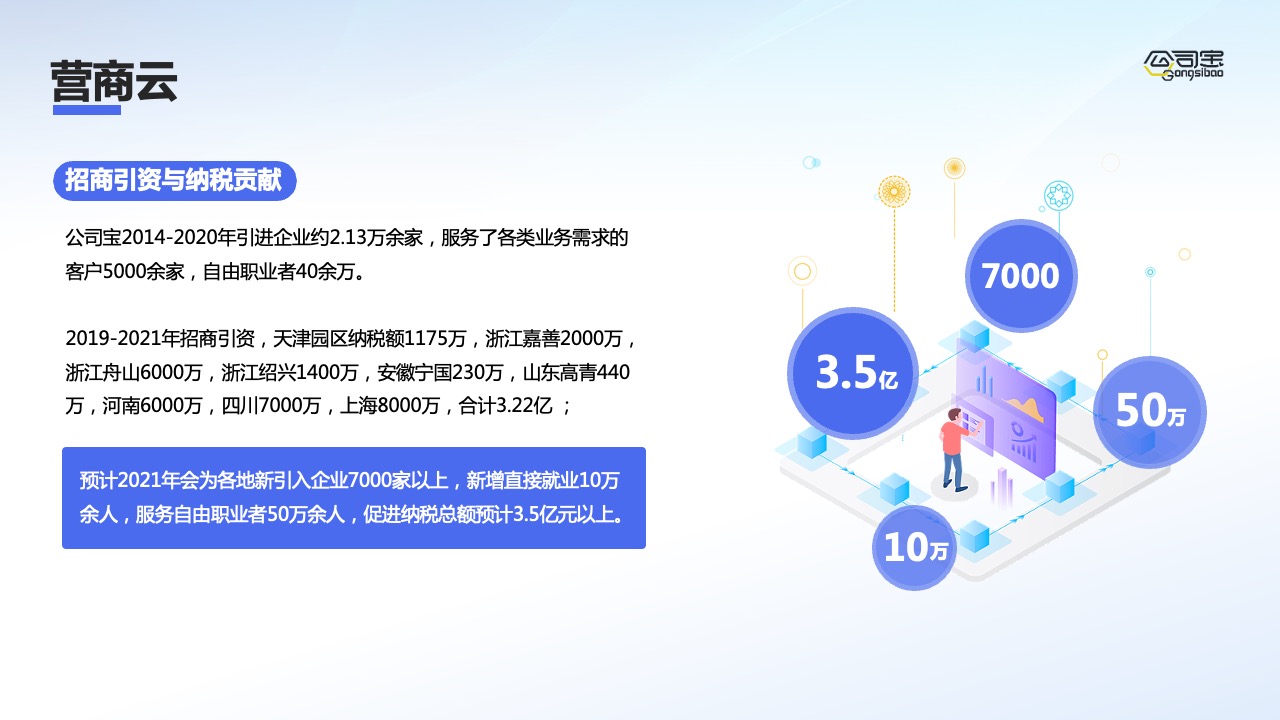 营商云

公司宝
Gongsibao

招商引资与纳税贡献

公司宝2014-2020年引进企业约2.13万余家，服务了各类业务需求的客户5000余家，自由职业者40余万。

2019-2021年招商引资，天津园区纳税额1175万，浙江嘉善2000万，浙江舟山6000万，浙江绍兴1400万，安徽宁国230万，山东高青440万，河南6000万，四川7000万，上海8000万，合计3.22亿 ；

预计2021年会为各地新引入企业7000家以上，新增直接就业10万余人，服务自由职业者50万余人，促进纳税总额预计3.5亿元以上。

7000

3.5亿

50万

10万